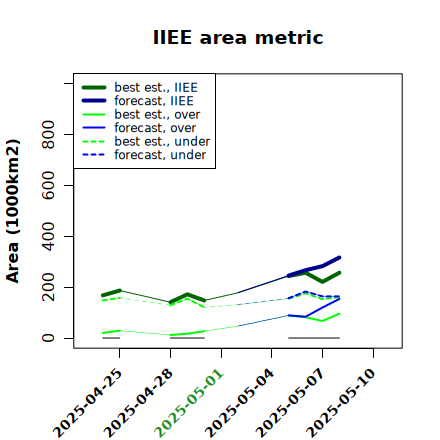 IIEE area metric

best est., IIEE
forecast, IIEE
best est., over
forecast, over
best est., under
forecast, under

Area (1000km2)

0
200
400
600
800

2025-04-25
2025-04-28
2025-05-01
2025-05-04
2025-05-07
2025-05-10